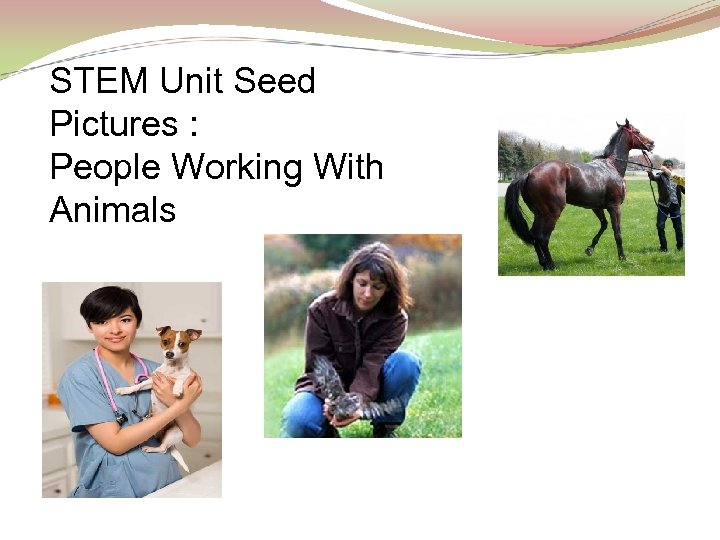 STEM Unit Seed Pictures :
People Working With Animals